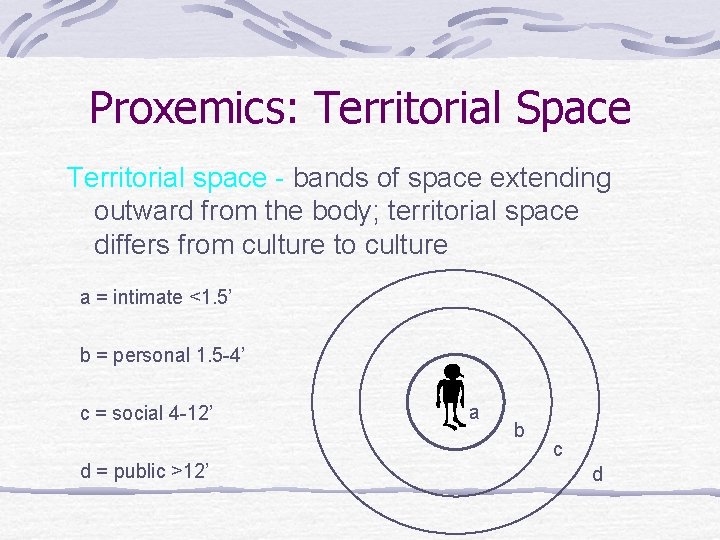 Proxemics: Territorial Space

Territorial space - bands of space extending outward from the body; territorial space differs from culture to culture

a = intimate <1.5’

b = personal 1.5-4’

c = social 4-12’

d = public >12’

a

b

c

d